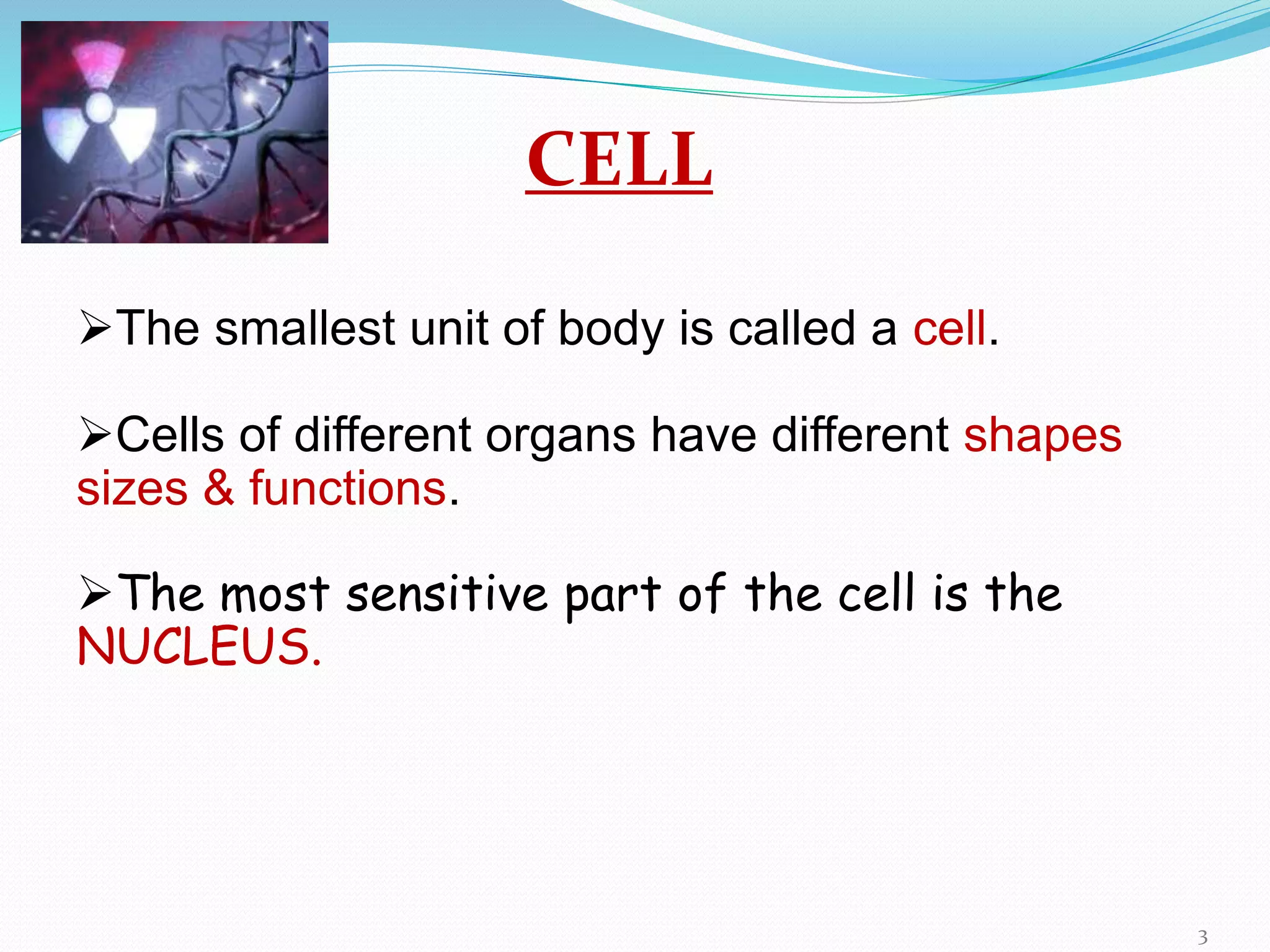 CELL

➢The smallest unit of body is called a cell.

➢Cells of different organs have different shapes sizes & functions.

➢The most sensitive part of the cell is the NUCLEUS.

3